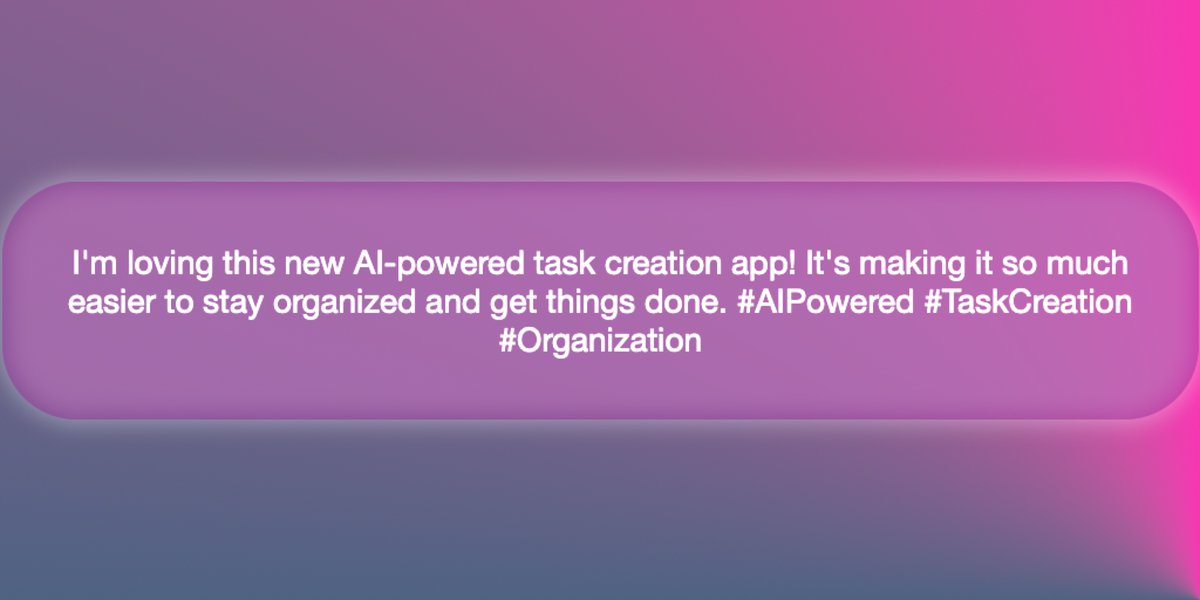 I'm loving this new AI-powered task creation app! It's making it so much easier to stay organized and get things done. #AIPowered #TaskCreation #Organization